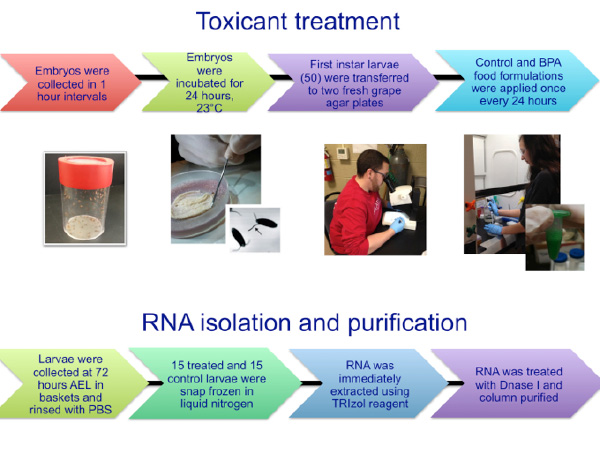 Toxicant treatment

Embryos were collected in 1 hour intervals

Embryos were incubated for 24 hours, 23°C

First instar larvae (50) were transferred to two fresh grape agar plates

Control and BPA food formulations were applied once every 24 hours

RNA isolation and purification

Larvae were collected at 72 hours AEL in baskets and rinsed with PBS

15 treated and 15 control larvae were snap frozen in liquid nitrogen

RNA was immediately extracted using TRIzol reagent

RNA was treated with Dnase I and column purified